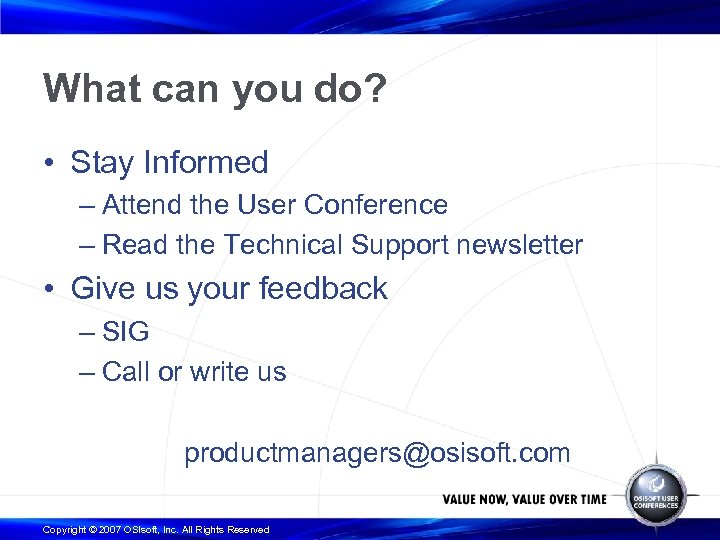 What can you do?

• Stay Informed
– Attend the User Conference
– Read the Technical Support newsletter

• Give us your feedback
– SIG
– Call or write us

productmanagers@osisoft.com

VALUE NOW, VALUE OVER TIME

OSISOFT USER CONFERENCES

Copyright © 2007 OSIsoft, Inc. All Rights Reserved